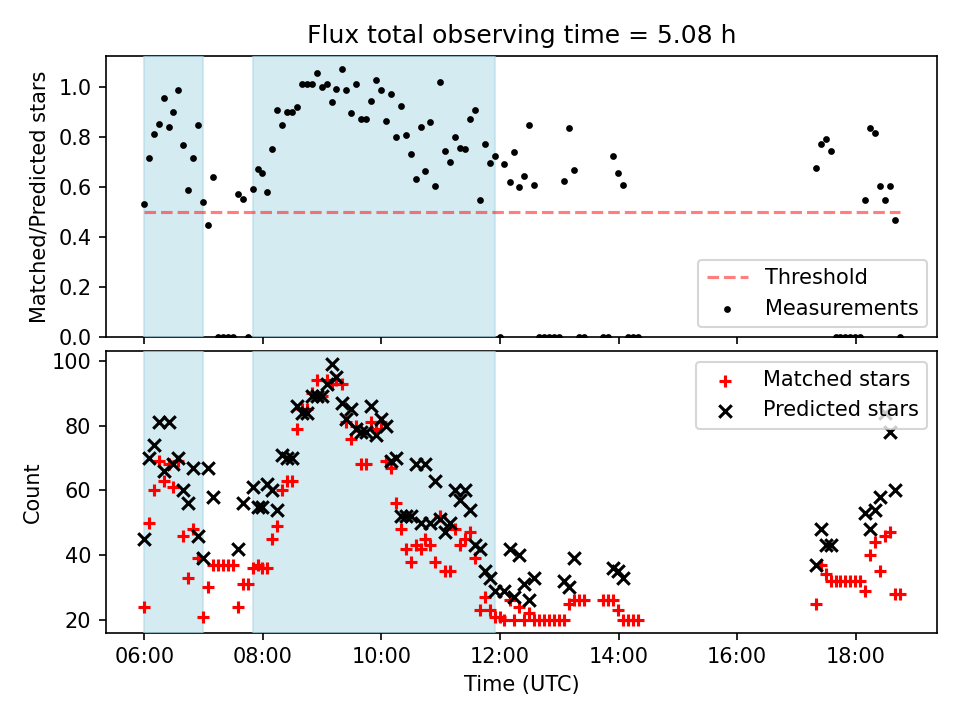 Flux total observing time = 5.08 h

Matched/Predicted stars

1.0
0.8
0.6
0.4
0.2
0.0

Threshold
Measurements

Count

100
80
60
40
20

Matched stars
Predicted stars

06:00
08:00
10:00
12:00
14:00
16:00
18:00

Time (UTC)